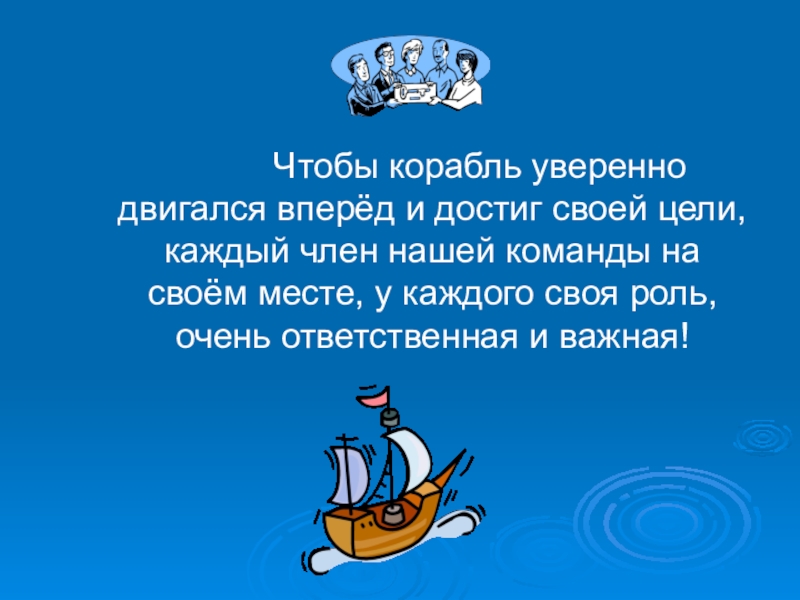 Чтобы корабль уверенно двигался вперёд и достиг своей цели, каждый член нашей команды на своём месте, у каждого своя роль, очень ответственная и важная!